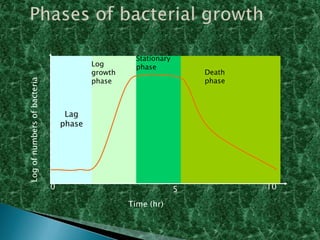 Phases of bacterial growth

Log of numbers of bacteria

Lag phase

Log growth phase

Stationary phase

Death phase

0

5

10

Time (hr)